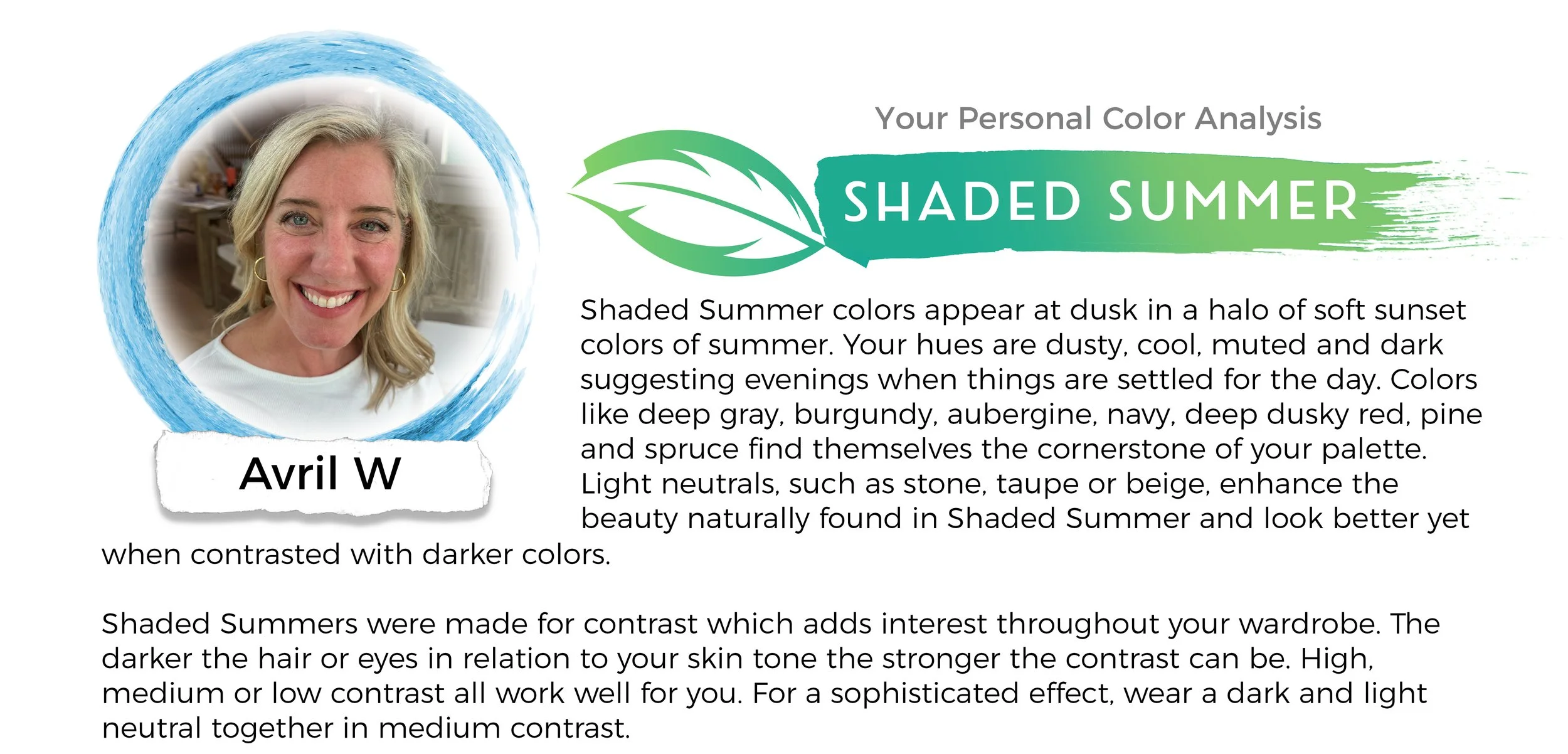 Avril W

Your Personal Color Analysis

SHADED SUMMER

Shaded Summer colors appear at dusk in a halo of soft sunset colors of summer. Your hues are dusty, cool, muted and dark suggesting evenings when things are settled for the day. Colors like deep gray, burgundy, aubergine, navy, deep dusky red, pine and spruce find themselves the cornerstone of your palette. Light neutrals, such as stone, taupe or beige, enhance the beauty naturally found in Shaded Summer and look better yet when contrasted with darker colors.

Shaded Summers were made for contrast which adds interest throughout your wardrobe. The darker the hair or eyes in relation to your skin tone the stronger the contrast can be. High, medium or low contrast all work well for you. For a sophisticated effect, wear a dark and light neutral together in medium contrast.